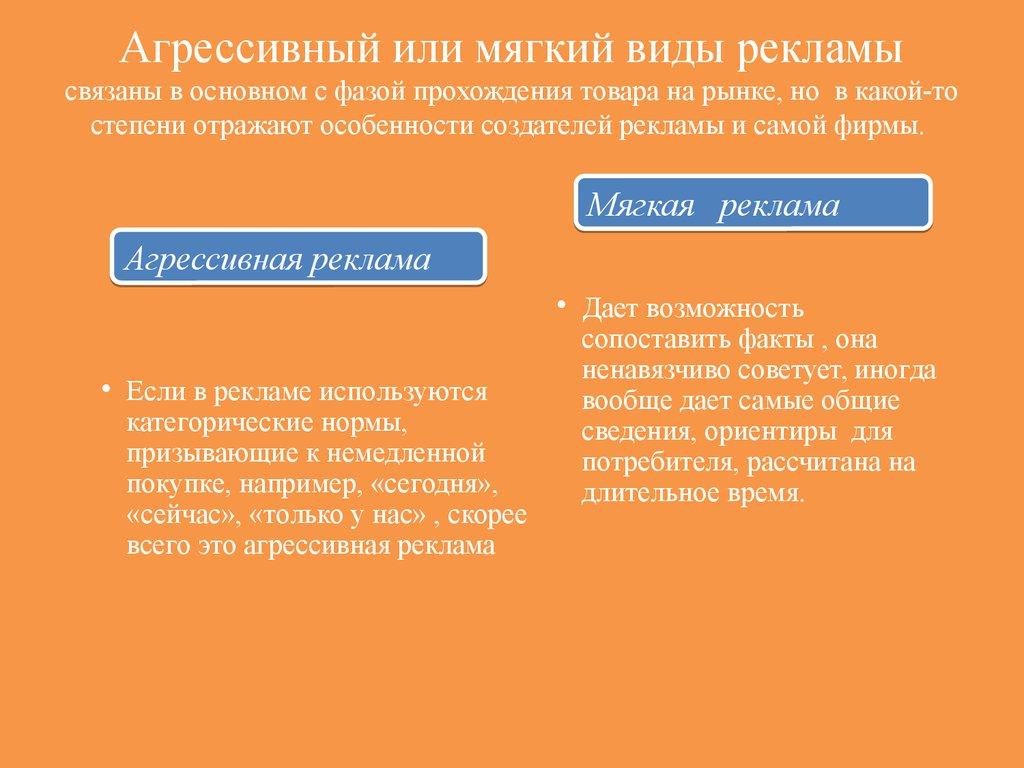 Агрессивный или мягкий виды рекламы связаны в основном с фазой прохождения товара на рынке, но в какой-то степени отражают особенности создателей рекламы и самой фирмы.

Агрессивная реклама

• Если в рекламе используются категорические нормы, призывающие к немедленной покупке, например, «сегодня», «сейчас», «только у нас» , скорее всего это агрессивная реклама

Мягкая реклама

• Дает возможность сопоставить факты , она ненавязчиво советует, иногда вообще дает самые общие сведения, ориентиры для потребителя, рассчитана на длительное время.